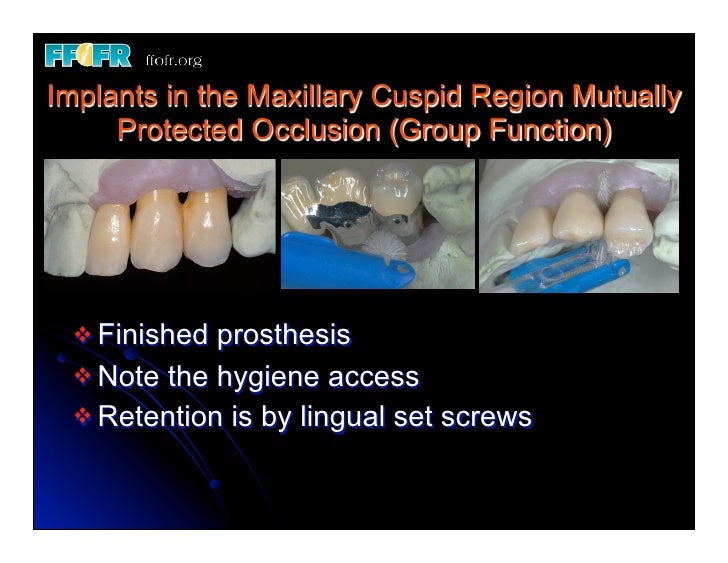 FFOFR ffofr.org

Implants in the Maxillary Cuspid Region Mutually Protected Occlusion (Group Function)

❖ Finished prosthesis
❖ Note the hygiene access
❖ Retention is by lingual set screws